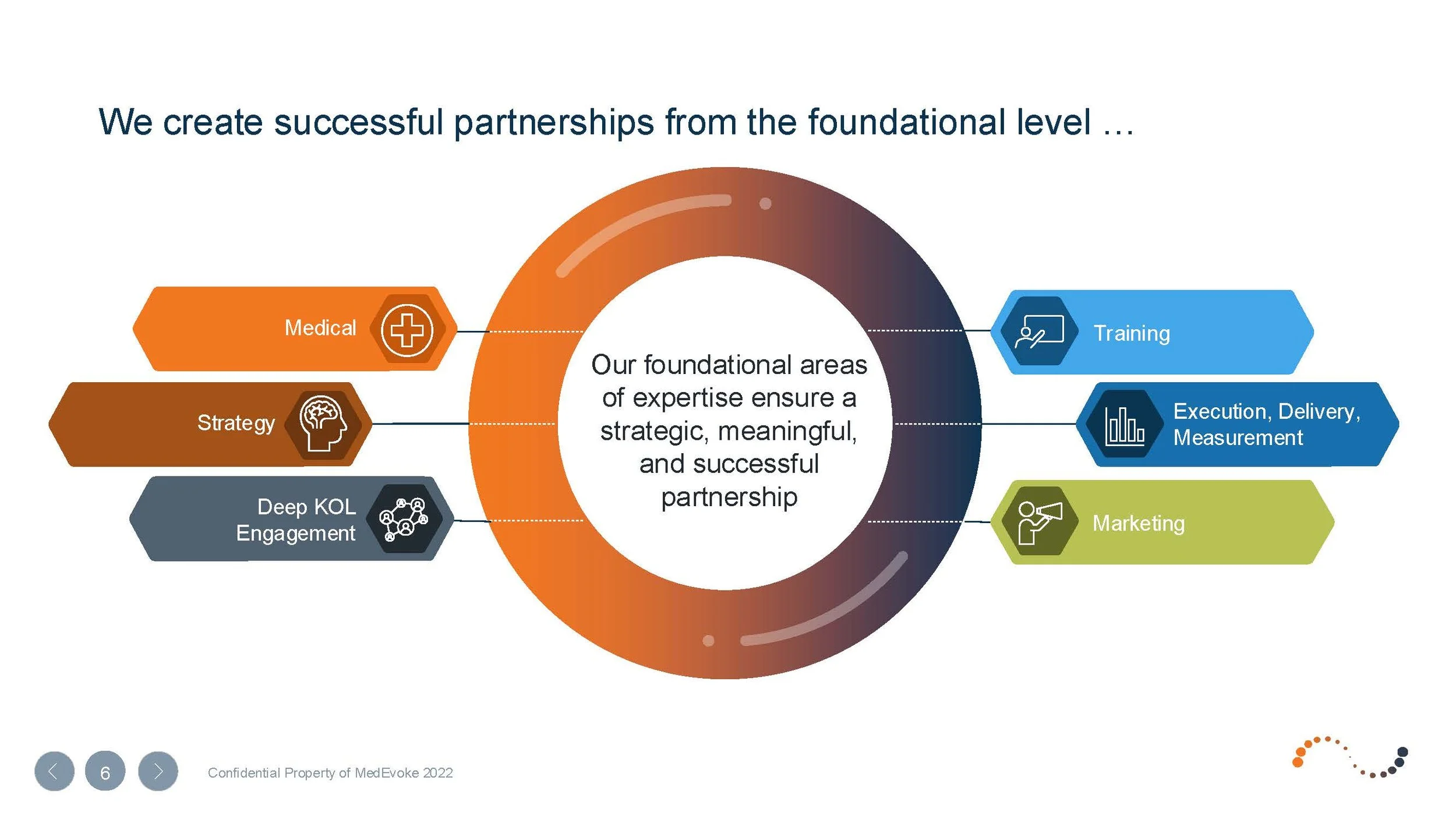 We create successful partnerships from the foundational level …

Medical

Strategy

Deep KOL Engagement

Our foundational areas of expertise ensure a strategic, meaningful, and successful partnership

Training

Execution, Delivery, Measurement

Marketing

6

Confidential Property of MedEvoke 2022